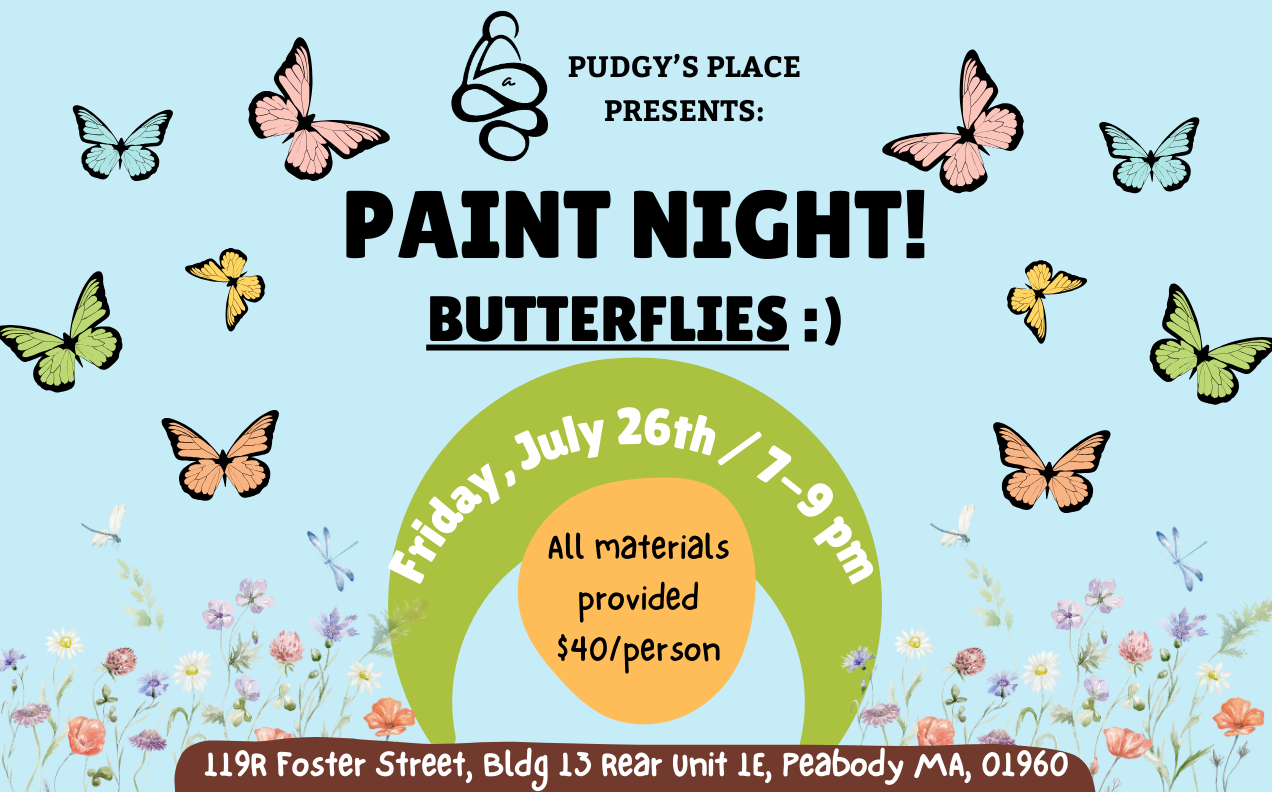 a

PUDGY'S PLACE PRESENTS:

PAINT NIGHT!

BUTTERFLIES :)

Friday, July 26th / 7-9 pm

All materials provided
$40/person

119R Foster Street, Bldg 13 Rear Unit 1E, Peabody MA, 01960